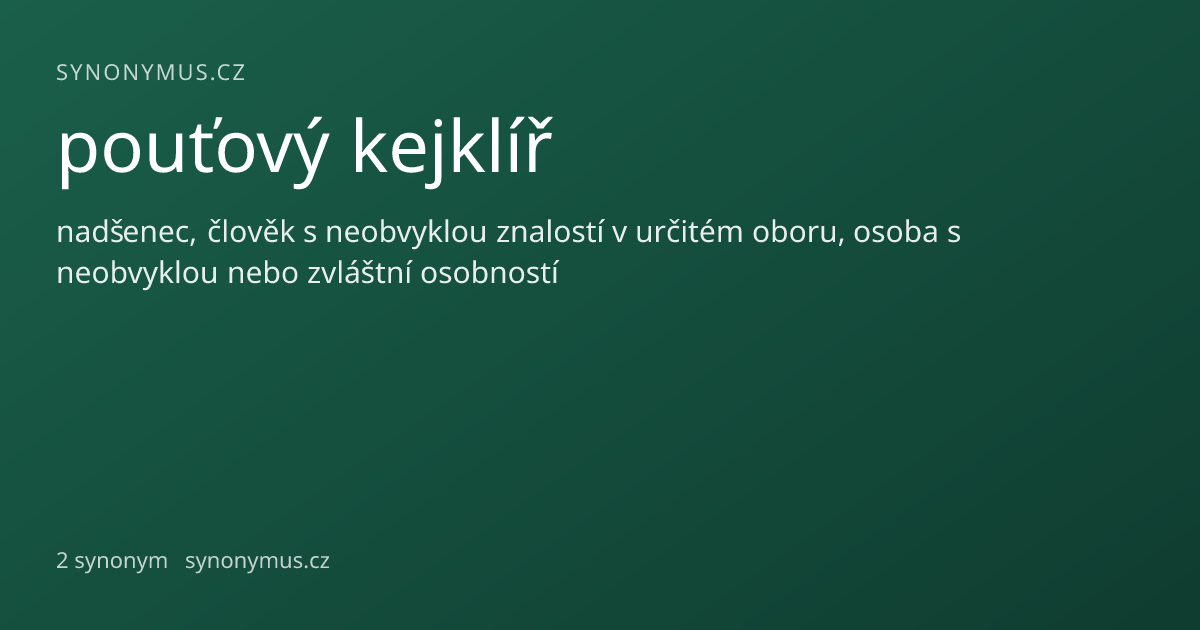 SYNONYMUS.CZ

pouťový kejklíř

nadšenec, člověk s neobvyklou znalostí v určitém oboru, osoba s neobvyklou nebo zvláštní osobností

2 synonym synonymus.cz